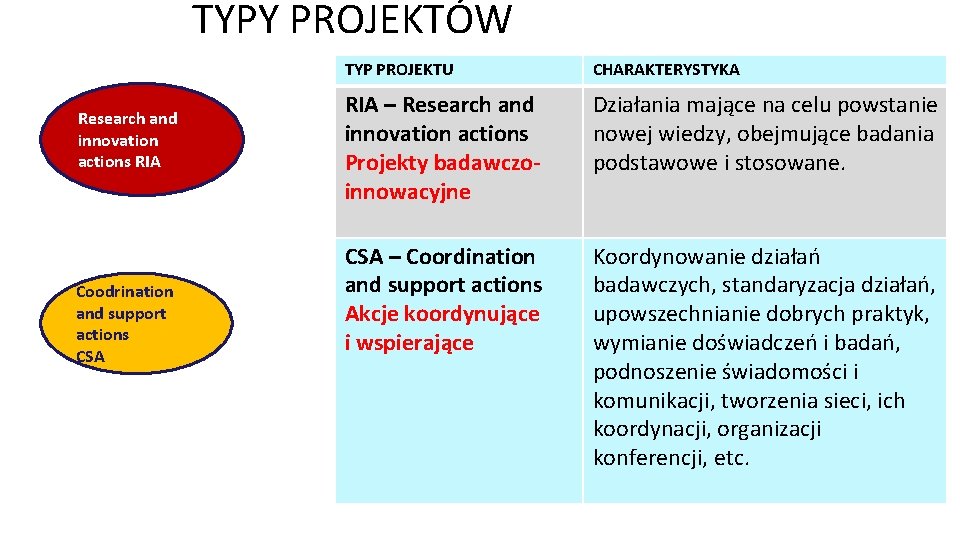 TYPY PROJEKTÓW

Research and innovation actions RIA

Coodrination and support actions CSA

| TYP PROJEKTU | CHARAKTERYSTYKA |
|---|---|
| RIA – Research and innovation actions Projekty badawczo-innowacyjne | Działania mające na celu powstanie nowej wiedzy, obejmujące badania podstawowe i stosowane. |
| CSA – Coordination and support actions Akcje koordynujące i wspierające | Koordynowanie działań badawczych, standaryzacja działań, upowszechnianie dobrych praktyk, wymianie doświadczeń i badań, podnoszenie świadomości i komunikacji, tworzenia sieci, ich koordynacji, organizacji konferencji, etc. |